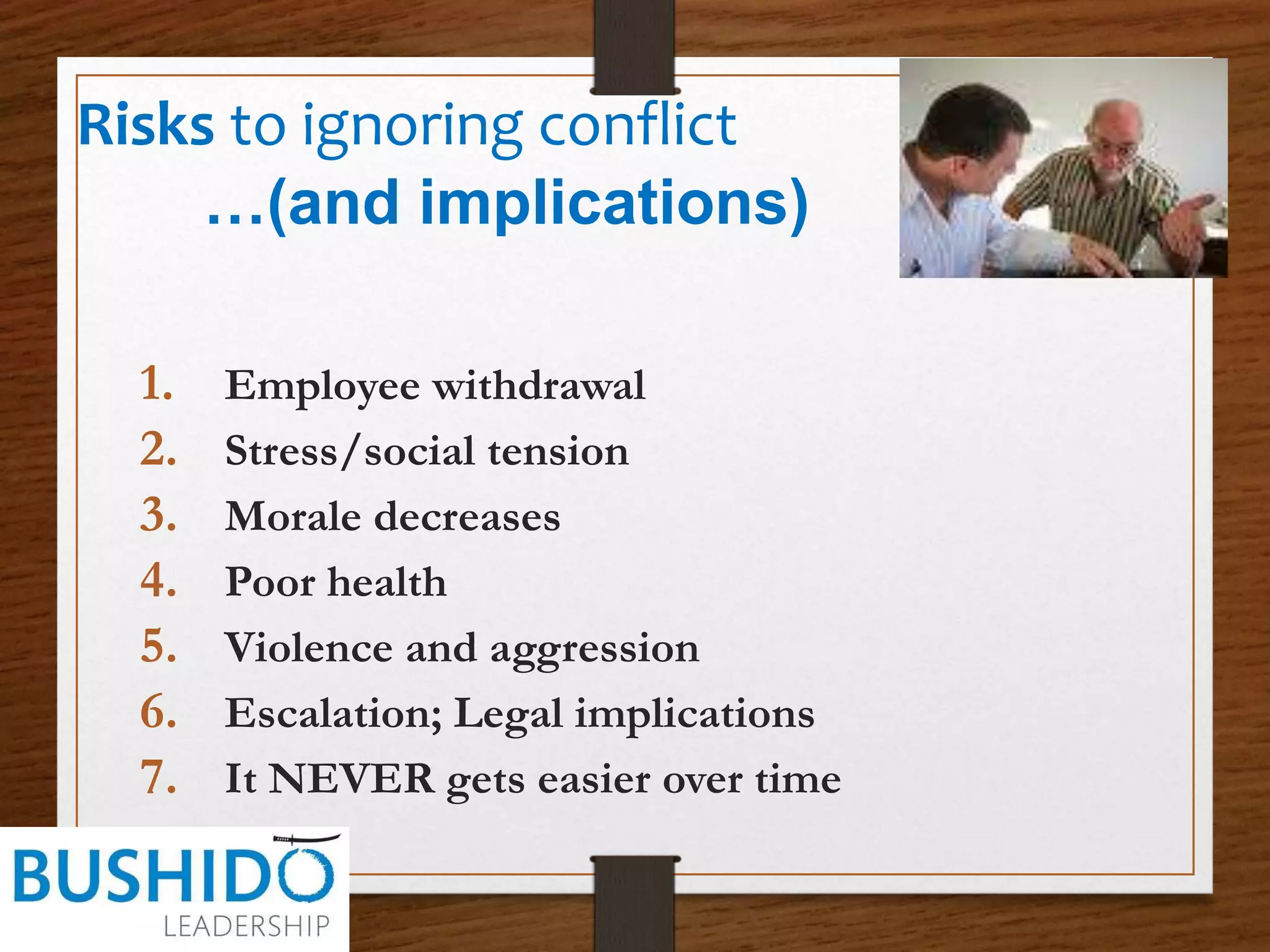 Risks to ignoring conflict
…(and implications)

1. Employee withdrawal
2. Stress/social tension
3. Morale decreases
4. Poor health
5. Violence and aggression
6. Escalation; Legal implications
7. It NEVER gets easier over time

BUSHIDO
LEADERSHIP